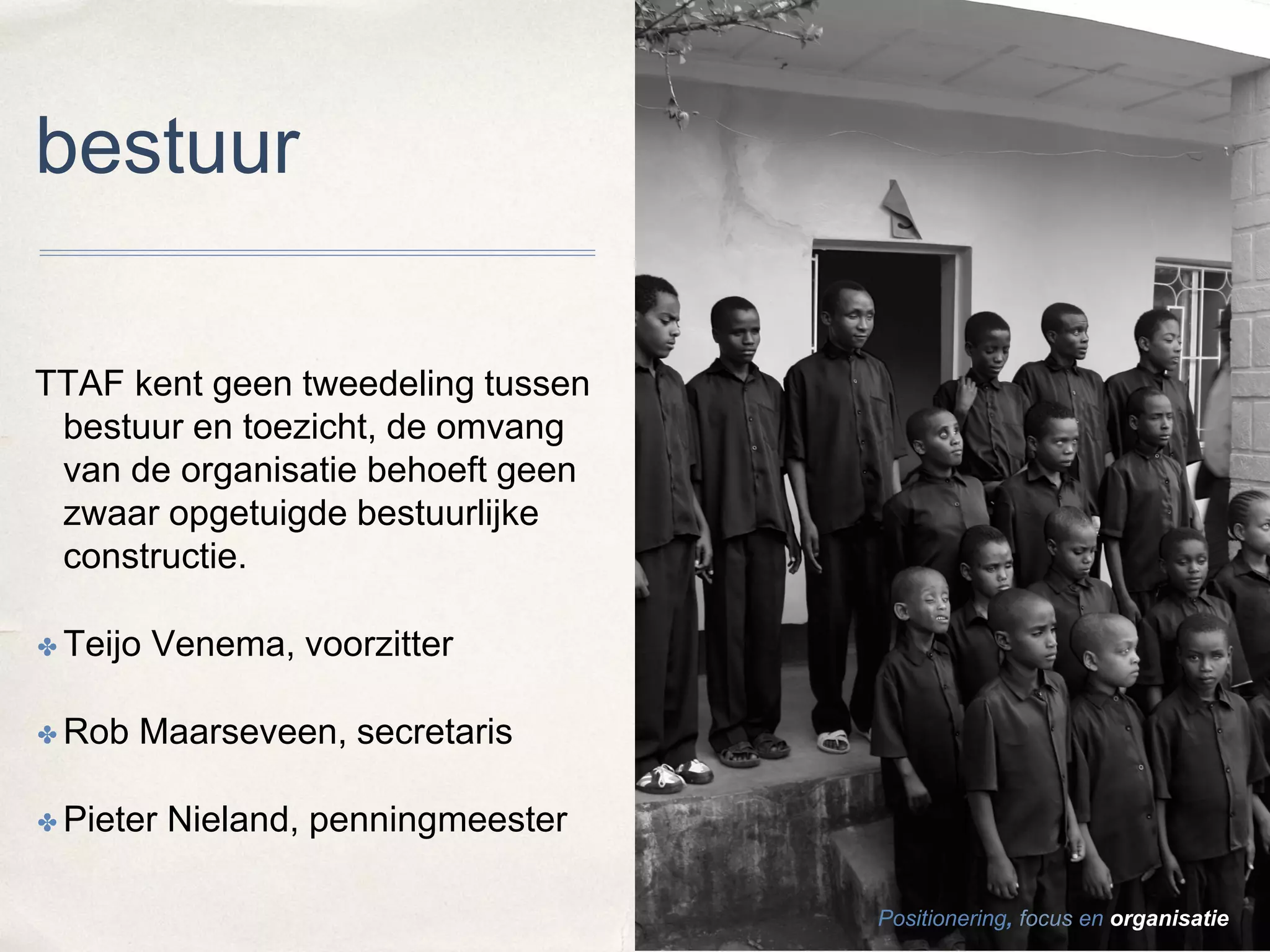 bestuur

TTAF kent geen tweedeling tussen bestuur en toezicht, de omvang van de organisatie behoeft geen zwaar opgetuigde bestuurlijke constructie.

✤ Teijo Venema, voorzitter

✤ Rob Maarseveen, secretaris

✤ Pieter Nieland, penningmeester

Positionering, focus en organisatie